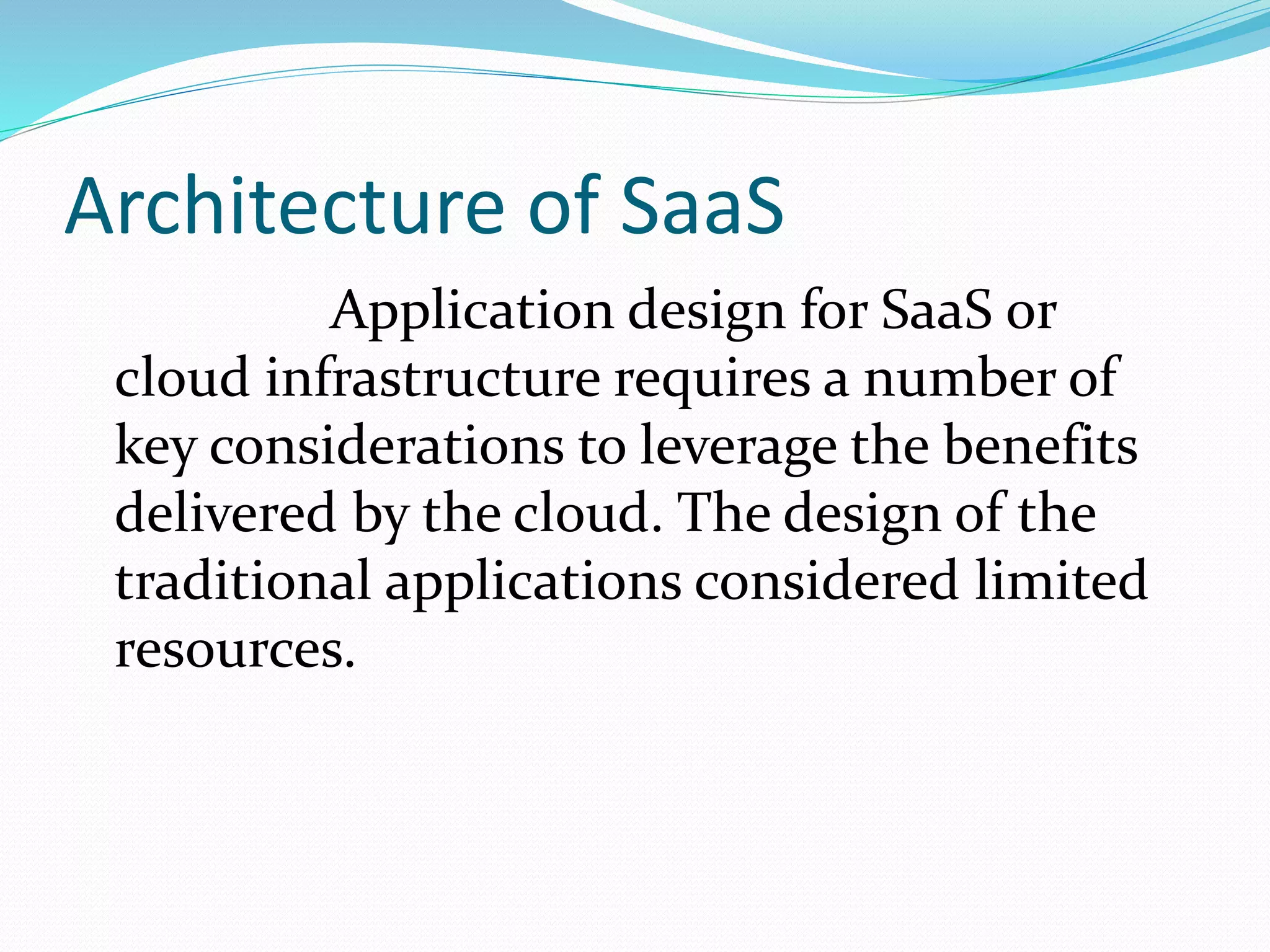 Architecture of SaaS

Application design for SaaS or cloud infrastructure requires a number of key considerations to leverage the benefits delivered by the cloud. The design of the traditional applications considered limited resources.